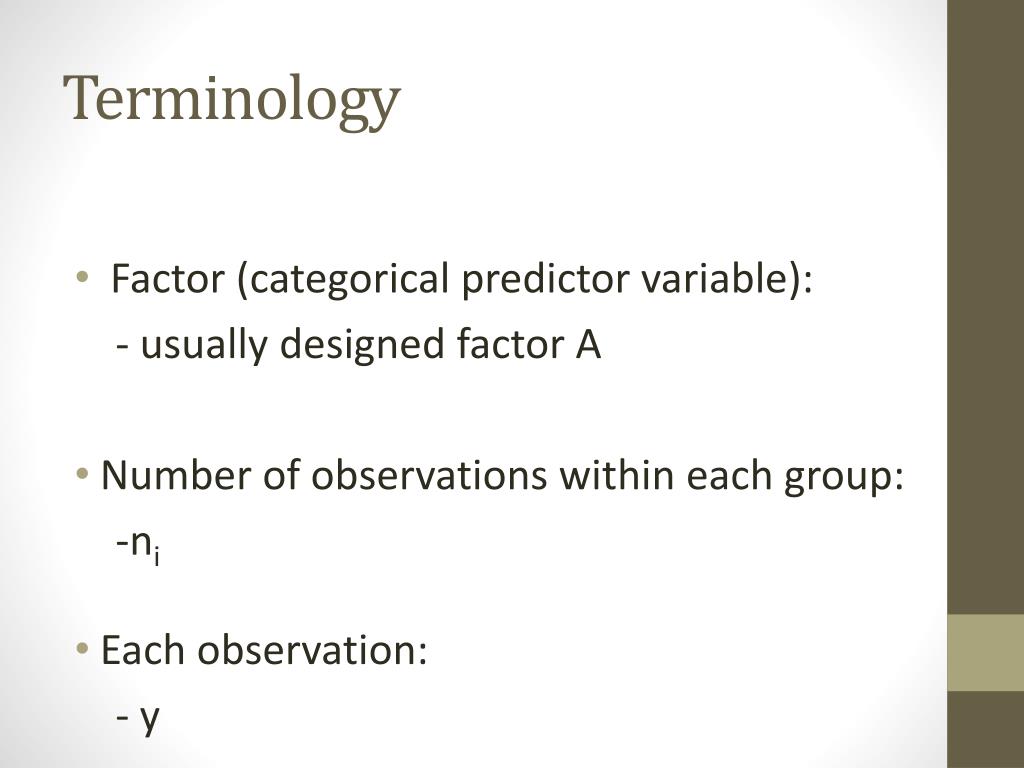 Terminology

• Factor (categorical predictor variable):
- usually designed factor A

• Number of observations within each group:
-$n_i$

• Each observation:
- y